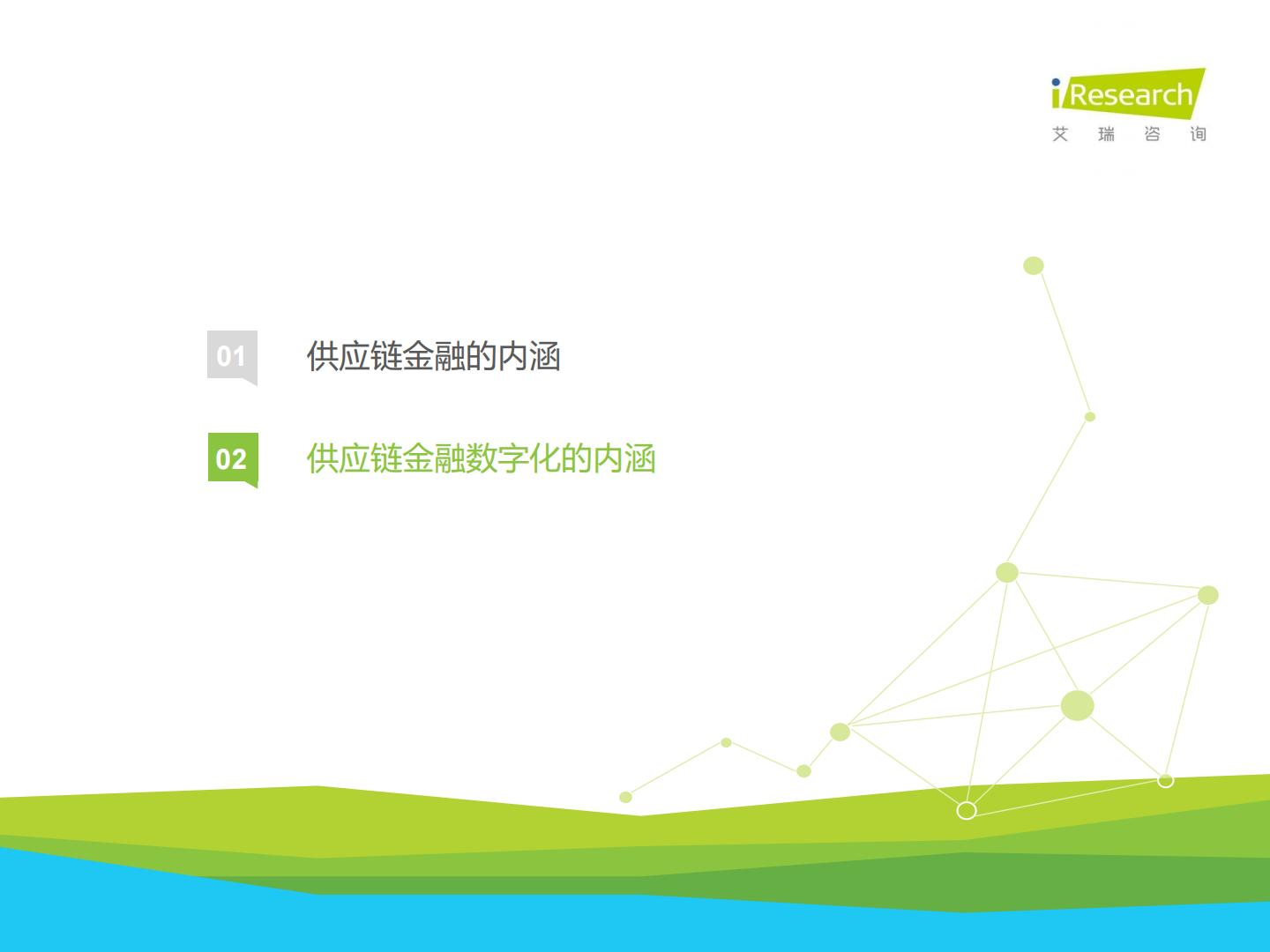 iResearch
艾 瑞 咨 询

01 供应链金融的内涵

02 供应链金融数字化的内涵